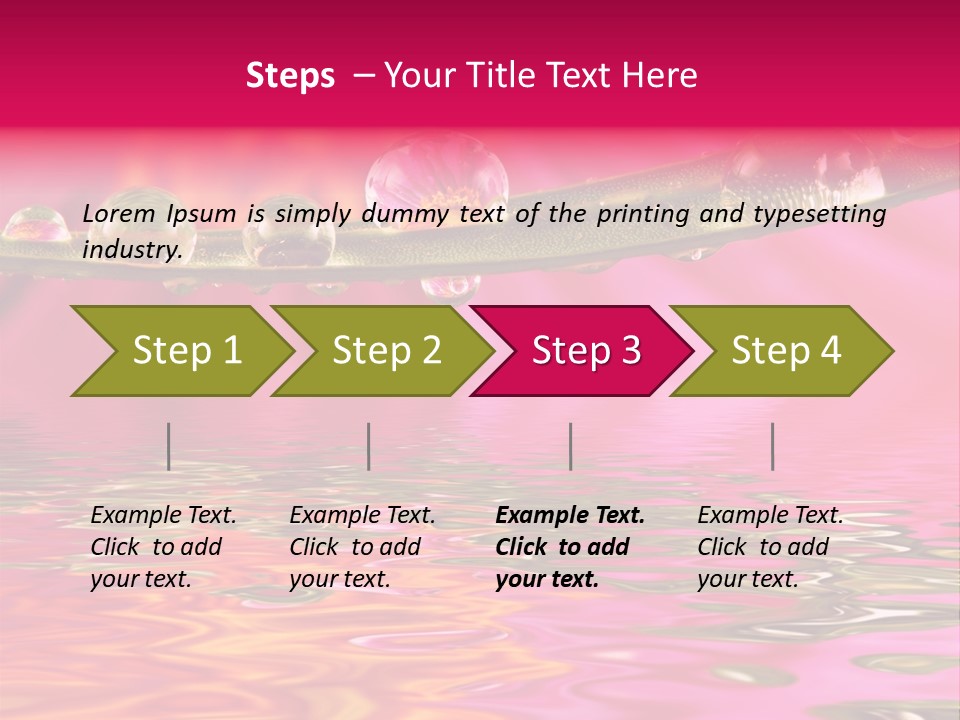 Steps – Your Title Text Here

Lorem Ipsum is simply dummy text of the printing and typesetting industry.

Step 1

Step 2

Step 3

Step 4

Example Text. Click to add your text.

Example Text. Click to add your text.

Example Text. Click to add your text.

Example Text. Click to add your text.